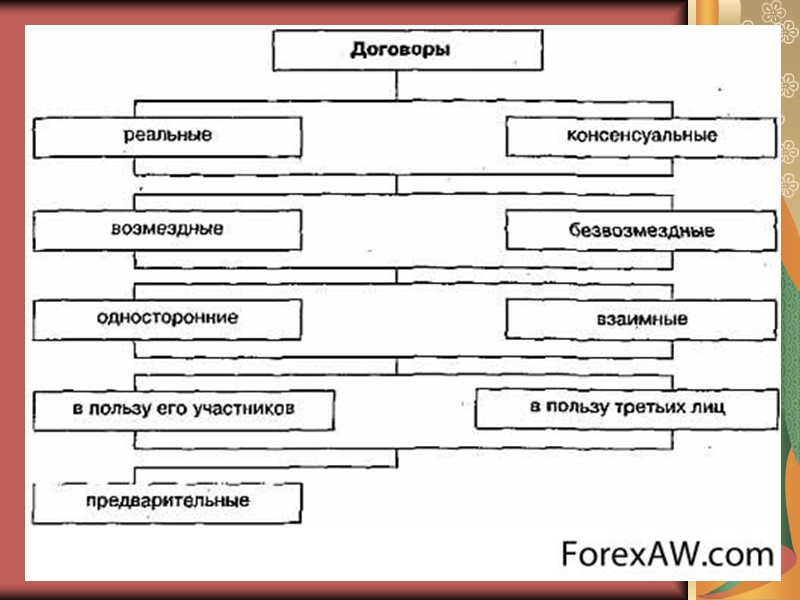 Договоры

реальные

консенсуальные

возмездные

безвозмездные

односторонние

взаимные

в пользу его участников

в пользу третьих лиц

предварительные

ForexAW.com